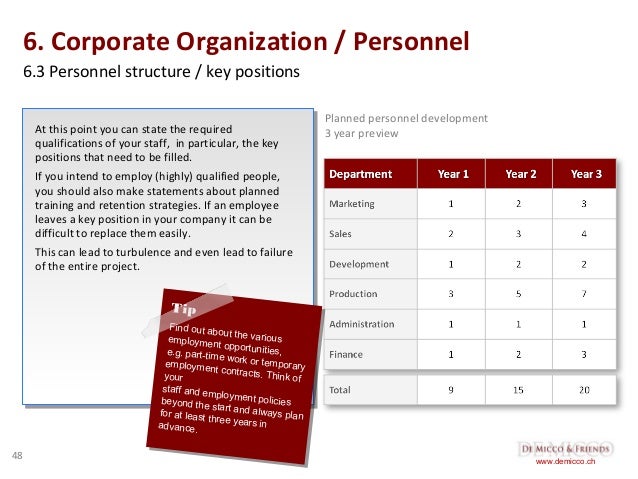 6. Corporate Organization / Personnel

6.3 Personnel structure / key positions

At this point you can state the required qualifications of your staff, in particular, the key positions that need to be filled.

If you intend to employ (highly) qualified people, you should also make statements about planned training and retention strategies. If an employee leaves a key position in your company it can be difficult to replace them easily.

This can lead to turbulence and even lead to failure of the entire project.

Tip

Find out about the various employment opportunities, e.g. part-time work or temporary employment contracts. Think of your staff and employment policies beyond the start and always plan for at least three years in advance.

Planned personnel development
3 year preview

| Department | Year 1 | Year 2 | Year 3 |
|---|---|---|---|
| Marketing | 1 | 2 | 3 |
| Sales | 2 | 3 | 4 |
| Development | 1 | 2 | 2 |
| Production | 3 | 5 | 7 |
| Administration | 1 | 1 | 1 |
| Finance | 1 | 2 | 3 |
| Total | 9 | 15 | 20 |

48

DE MICCO & FRIENDS
www.demicco.ch